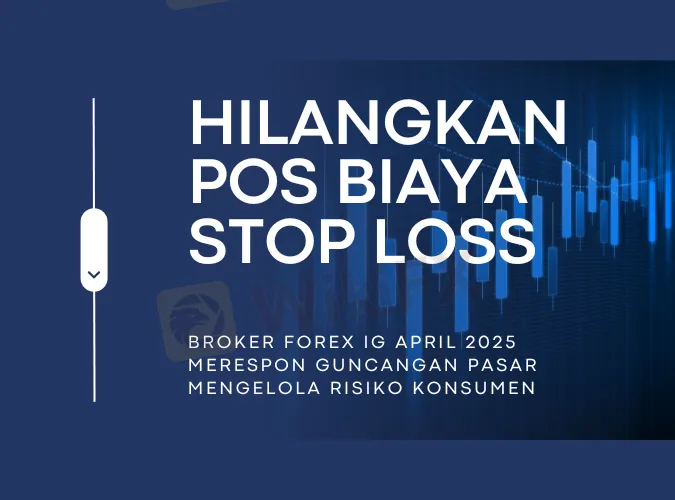 HILANGKAN POS BIAYA STOP LOSS

BROKER FOREX IG APRIL 2025 MERESPON GUNCANGAN PASAR MENGELOLA RISIKO KONSUMEN